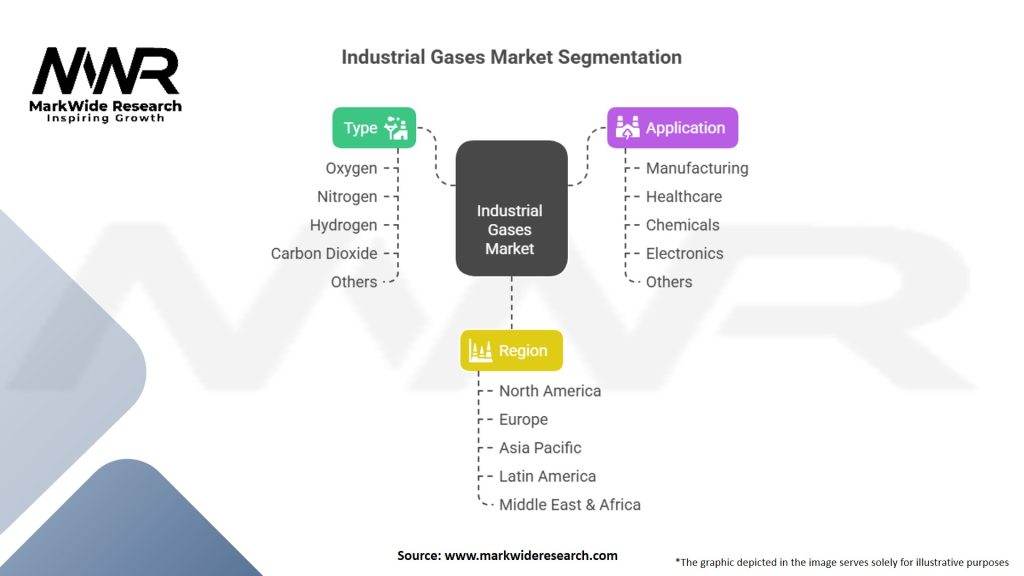 MWR
MarkWide Research
Inspiring Growth

Industrial Gases Market Segmentation

Type
Oxygen
Nitrogen
Hydrogen
Carbon Dioxide
Others

Industrial Gases Market

Application
Manufacturing
Healthcare
Chemicals
Electronics
Others

Region
North America
Europe
Asia Pacific
Latin America
Middle East & Africa

Source: www.markwideresearch.com

*The graphic depicted in the image serves solely for illustrative purposes